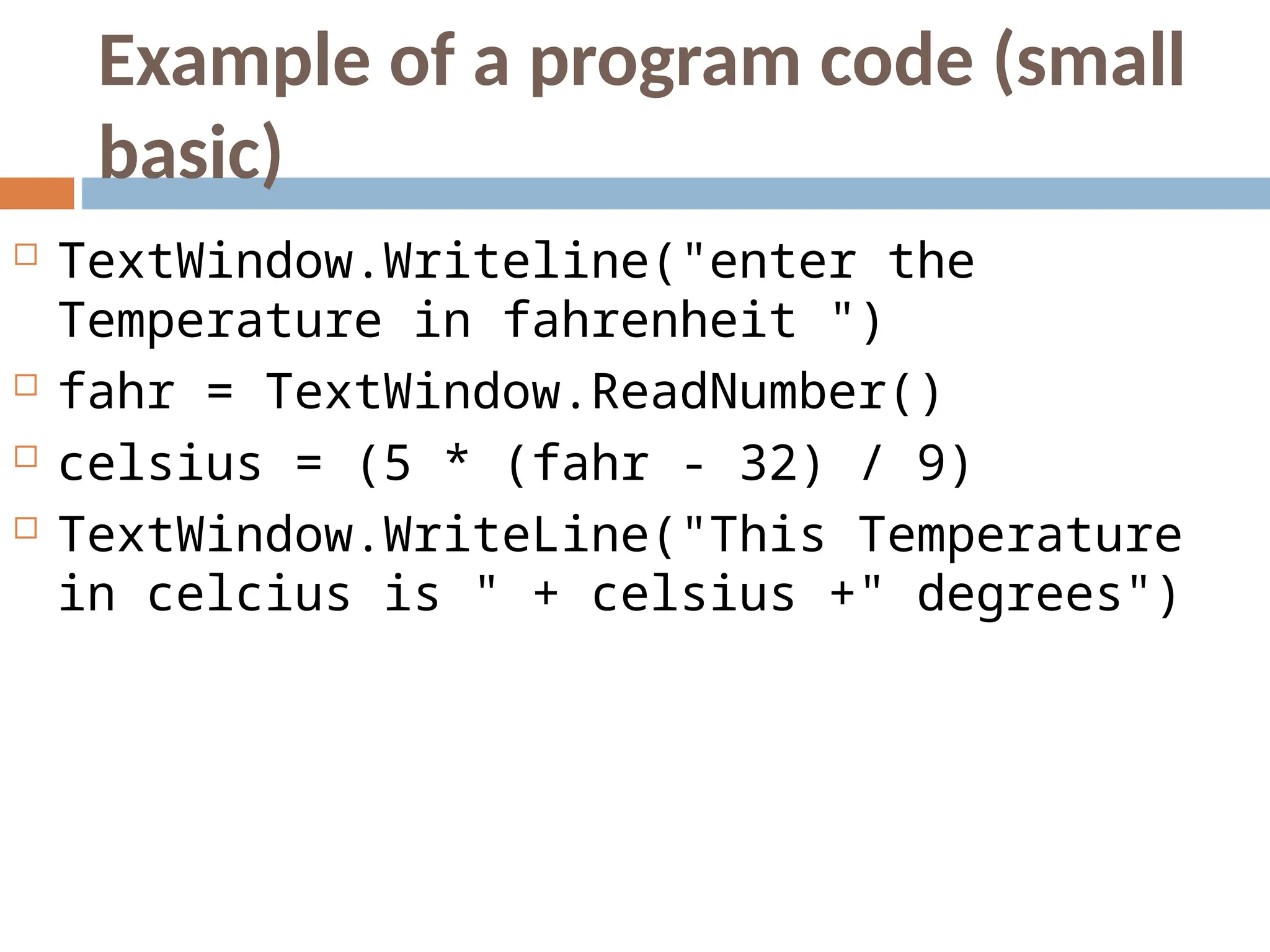 Example of a program code (small basic)

TextWindow.Writeline("enter the Temperature in fahrenheit ")

fahr = TextWindow.ReadNumber()

celsius = (5 * (fahr - 32) / 9)

TextWindow.WriteLine("This Temperature in celcius is " + celsius +" degrees")